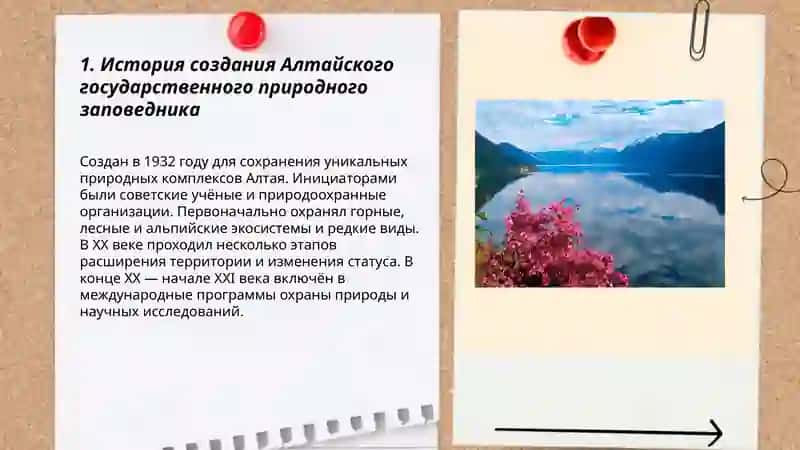 1. История создания Алтайского государственного природного заповедника

Создан в 1932 году для сохранения уникальных природных комплексов Алтая. Инициаторами были советские учёные и природоохранные организации. Первоначально охранял горные, лесные и альпийские экосистемы и редкие виды. В XX веке проходил несколько этапов расширения территории и изменения статуса. В конце XX — начале XXI века включён в международные программы охраны природы и научных исследований.